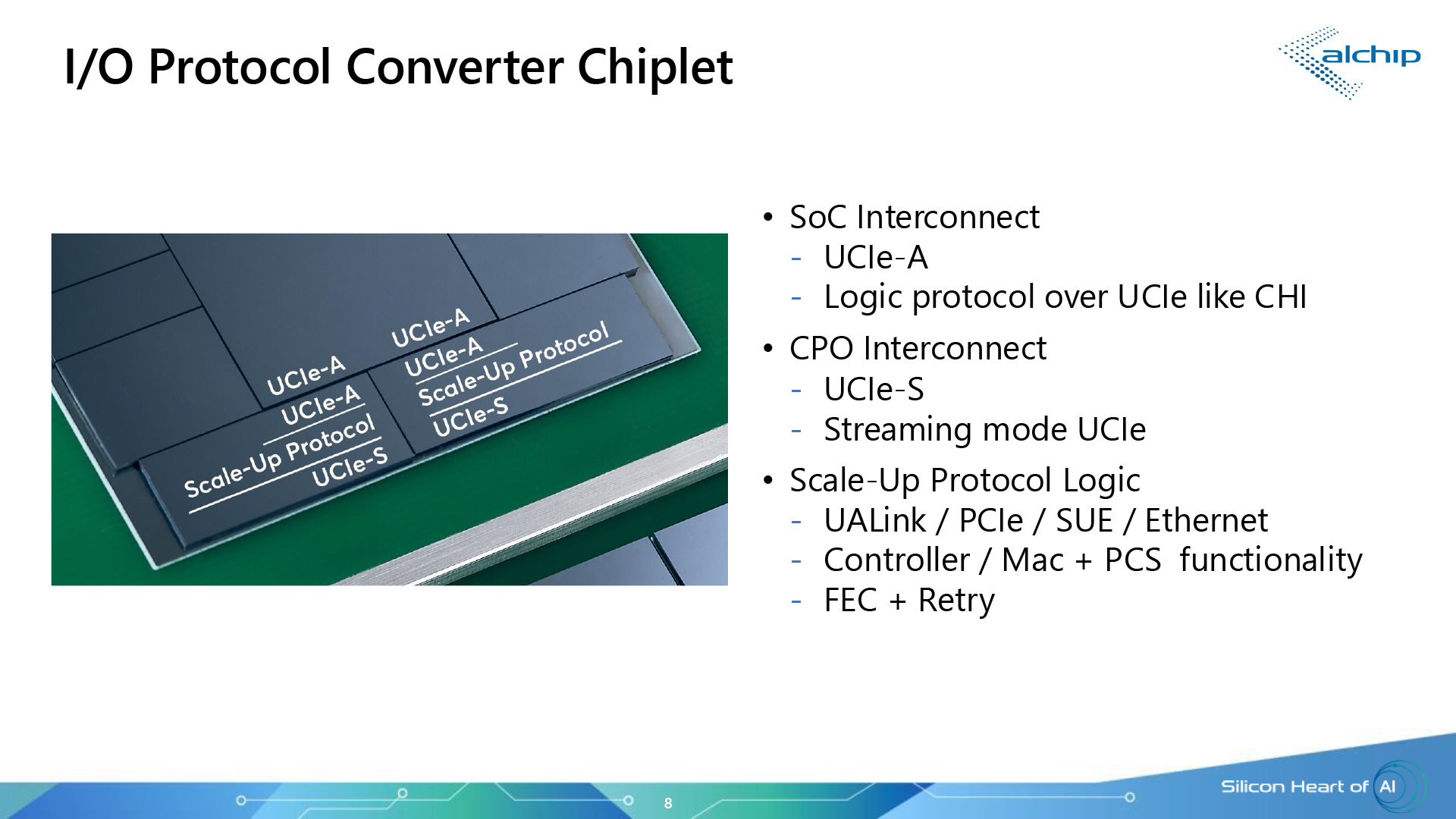 I/O Protocol Converter Chiplet

alchip

UCIe-A
UCIe-A
Scale-Up Protocol
UCIe-S

UCIe-A
UCIe-A
Scale-Up Protocol
UCIe-S

• SoC Interconnect
- UCIe-A
- Logic protocol over UCIe like CHI
• CPO Interconnect
- UCIe-S
- Streaming mode UCIe
• Scale-Up Protocol Logic
- UALink / PCIe / SUE / Ethernet
- Controller / Mac + PCS functionality
- FEC + Retry

8

Silicon Heart of AI